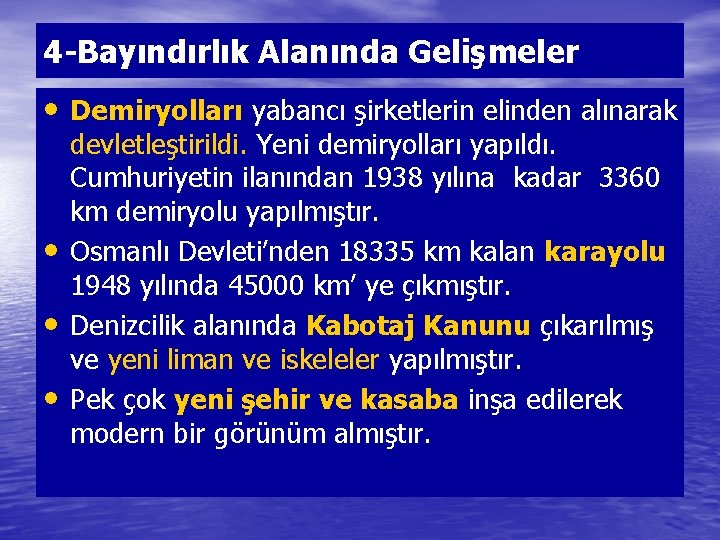 4-Bayındırlık Alanında Gelişmeler

• Demiryolları yabancı şirketlerin elinden alınarak devletleştirildi. Yeni demiryolları yapıldı. Cumhuriyetin ilanından 1938 yılına kadar 3360 km demiryolu yapılmıştır.

• Osmanlı Devleti'nden 18335 km kalan karayolu 1948 yılında 45000 km' ye çıkmıştır.

• Denizcilik alanında Kabotaj Kanunu çıkarılmış ve yeni liman ve iskeleler yapılmıştır.

• Pek çok yeni şehir ve kasaba inşa edilerek modern bir görünüm almıştır.